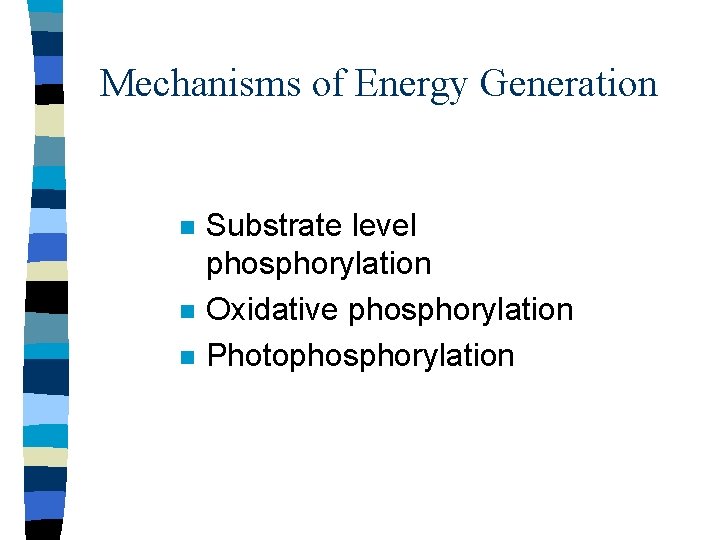 Mechanisms of Energy Generation

- Substrate level phosphorylation
- Oxidative phosphorylation
- Photophosphorylation